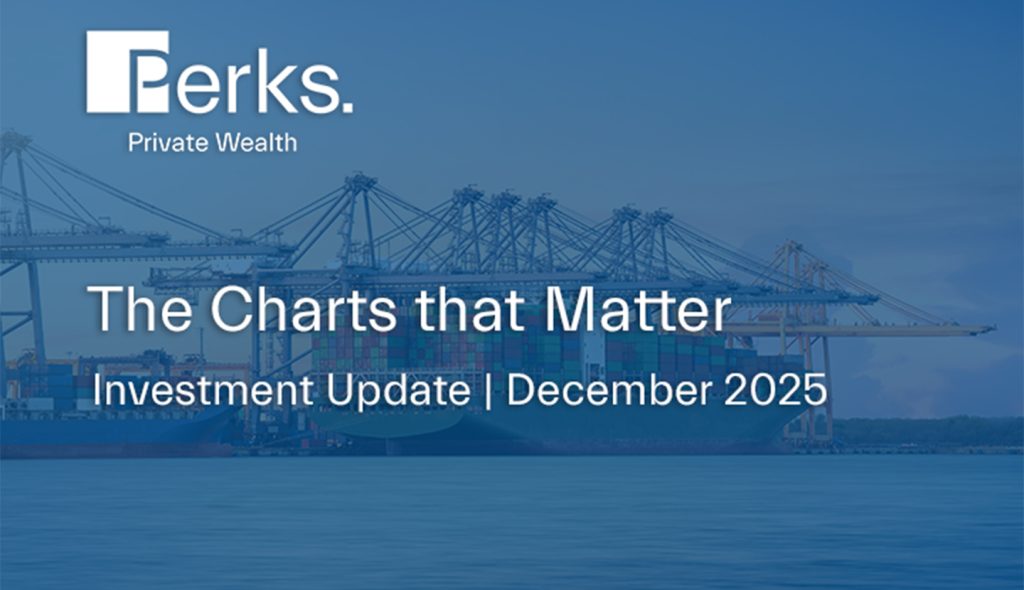 Perks.
Private Wealth

The Charts that Matter

Investment Update | December 2025